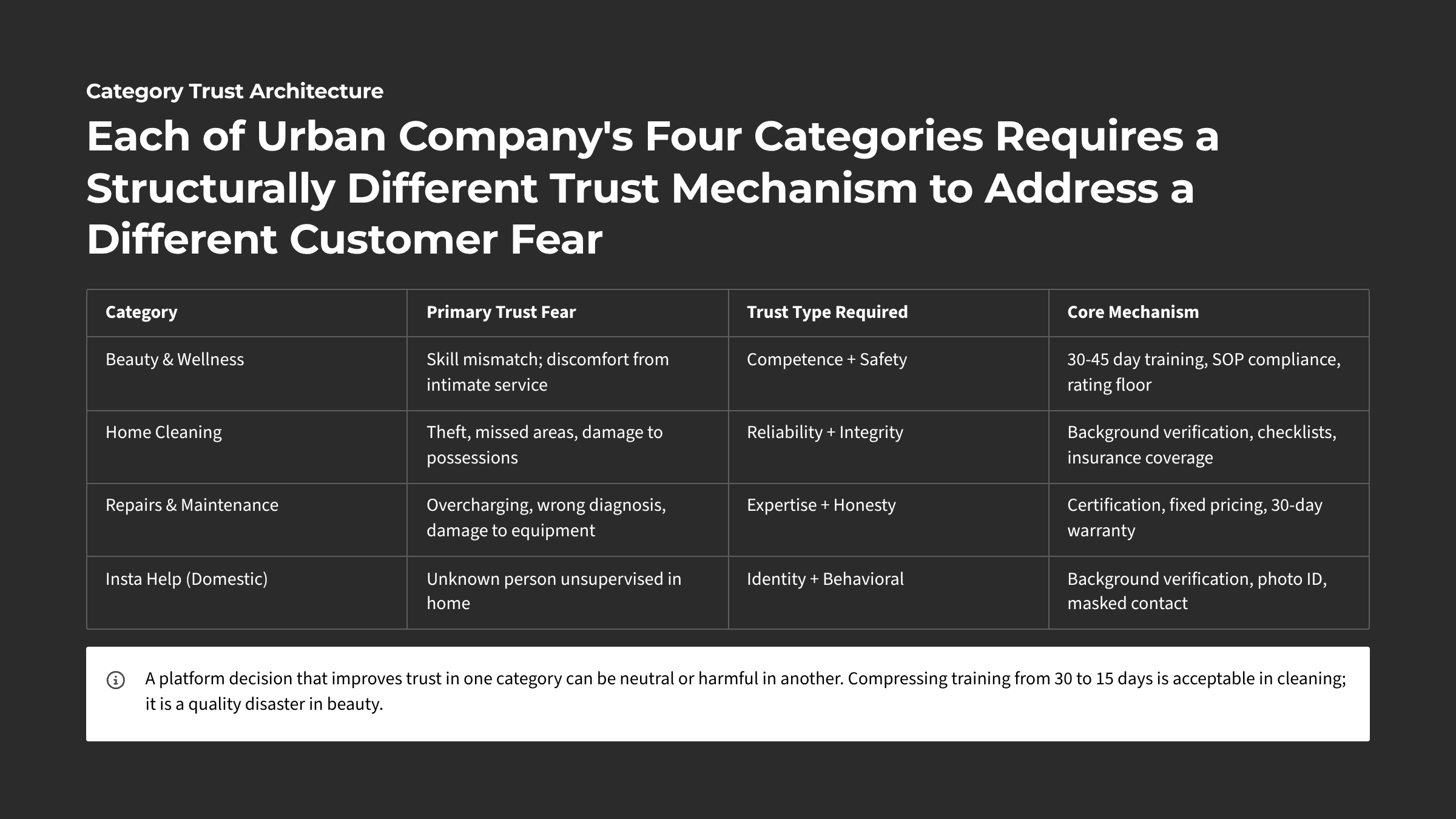 Category Trust Architecture

Each of Urban Company's Four Categories Requires a Structurally Different Trust Mechanism to Address a Different Customer Fear

| Category | Primary Trust Fear | Trust Type Required | Core Mechanism |
|---|---|---|---|
| Beauty & Wellness | Skill mismatch; discomfort from intimate service | Competence + Safety | 30-45 day training, SOP compliance, rating floor |
| Home Cleaning | Theft, missed areas, damage to possessions | Reliability + Integrity | Background verification, checklists, insurance coverage |
| Repairs & Maintenance | Overcharging, wrong diagnosis, damage to equipment | Expertise + Honesty | Certification, fixed pricing, 30-day warranty |
| Insta Help (Domestic) | Unknown person unsupervised in home | Identity + Behavioral | Background verification, photo ID, masked contact |

A platform decision that improves trust in one category can be neutral or harmful in another. Compressing training from 30 to 15 days is acceptable in cleaning; it is a quality disaster in beauty.